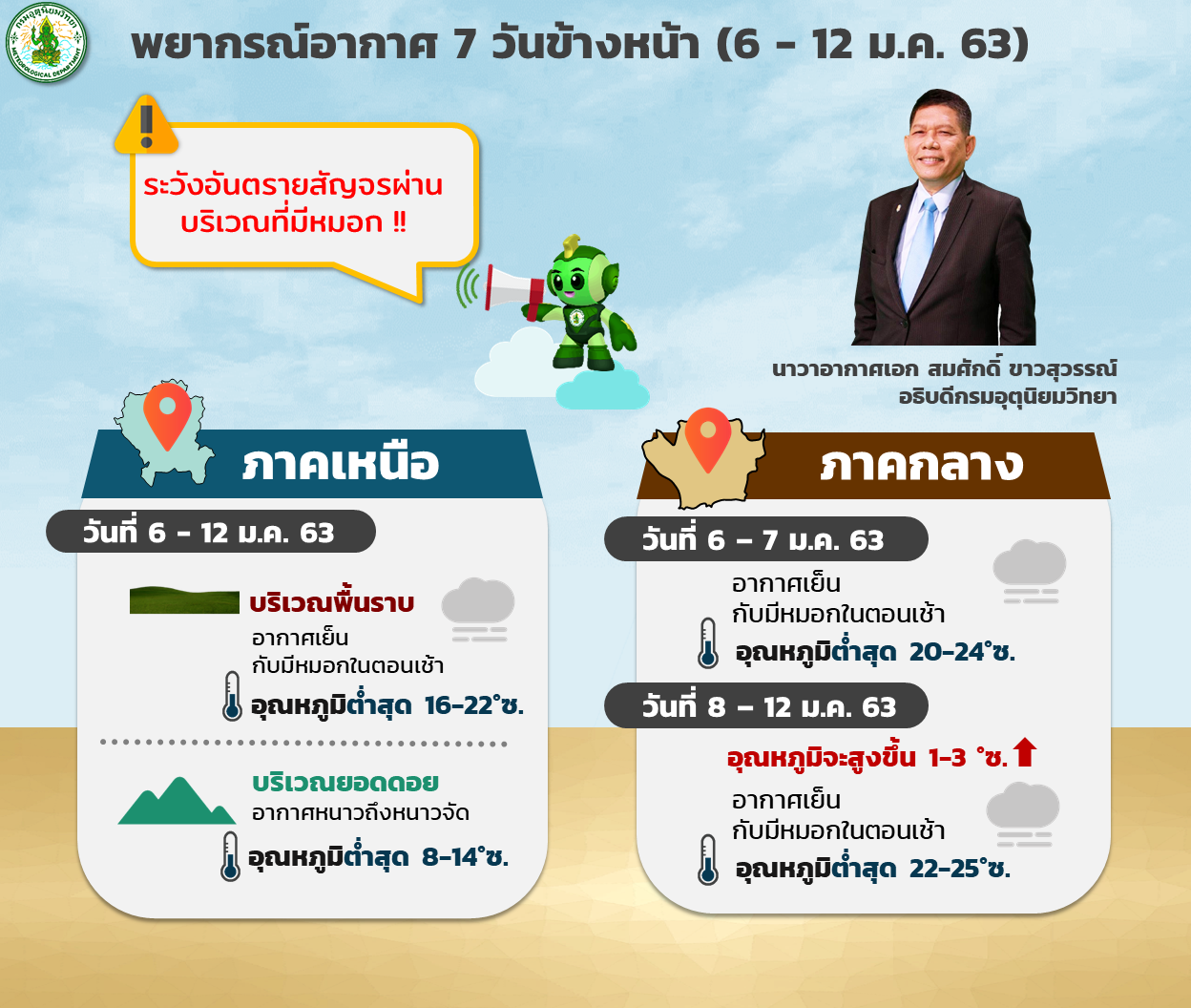 กรมอุตุนิยมวิทยา
METEOROLOGICAL DEPARTMENT

พยากรณ์อากาศ 7 วันข้างหน้า (6 - 12 ม.ค. 63)

ระวังอันตรายสัญจรผ่าน บริเวณที่มีหมอก !!

นาวาอากาศเอก สมศักดิ์ ขาวสุวรรณ์
อธิบดีกรมอุตุนิยมวิทยา

ภาคเหนือ

วันที่ 6 - 12 ม.ค. 63

บริเวณพื้นราบ
อากาศเย็น
กับมีหมอกในตอนเช้า
อุณหภูมิต่ำสุด 16-22°ซ.

บริเวณยอดดอย
อากาศหนาวถึงหนาวจัด
อุณหภูมิต่ำสุด 8-14°ซ.

ภาคกลาง

วันที่ 6 – 7 ม.ค. 63
อากาศเย็น
กับมีหมอกในตอนเช้า
อุณหภูมิต่ำสุด 20-24°ซ.

วันที่ 8 – 12 ม.ค. 63
อุณหภูมิจะสูงขึ้น 1-3 °ซ.
อากาศเย็น
กับมีหมอกในตอนเช้า
อุณหภูมิต่ำสุด 22-25°ซ.